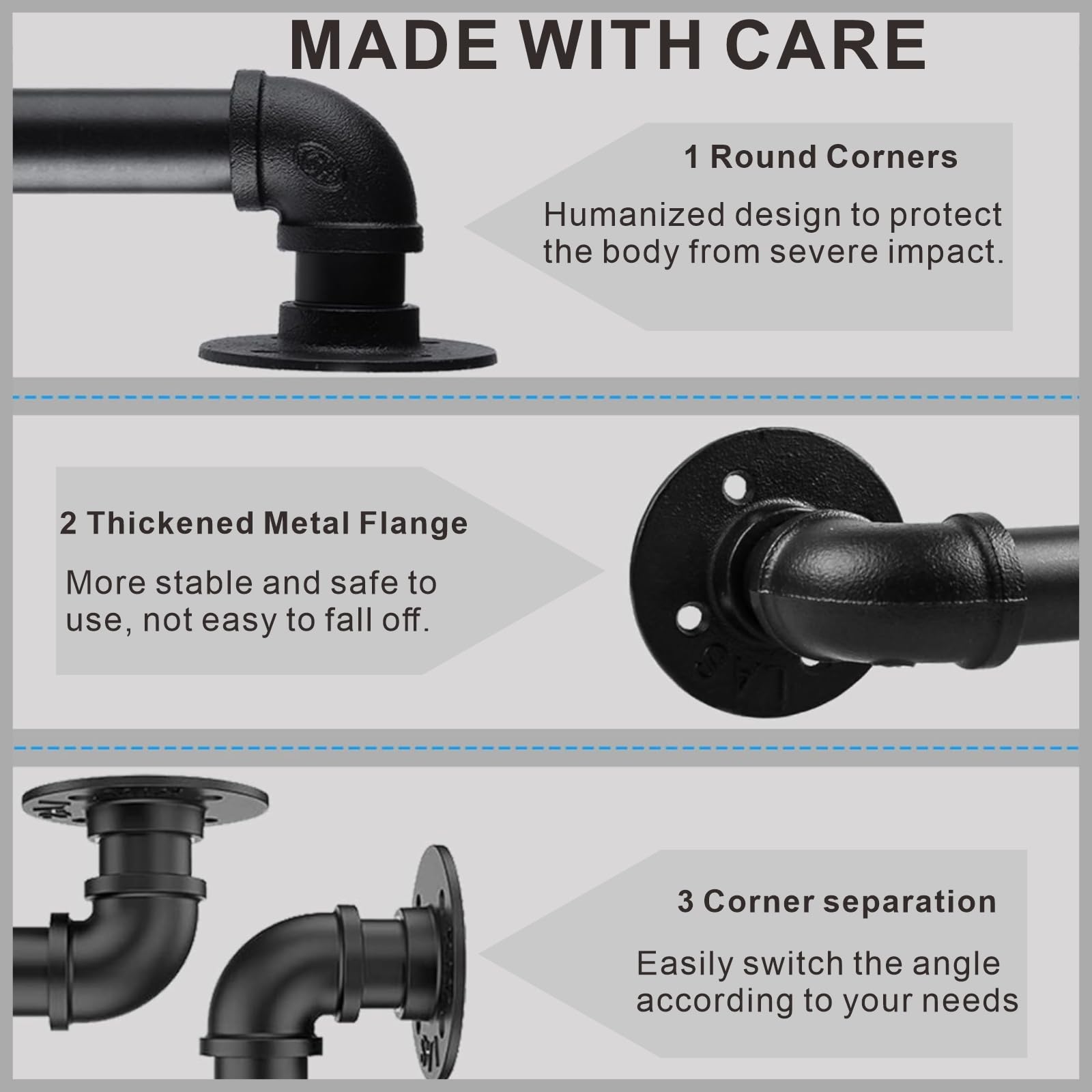 MADE WITH CARE

1 Round Corners

Humanized design to protect the body from severe impact.

2 Thickened Metal Flange

More stable and safe to use, not easy to fall off.

3 Corner separation

Easily switch the angle according to your needs